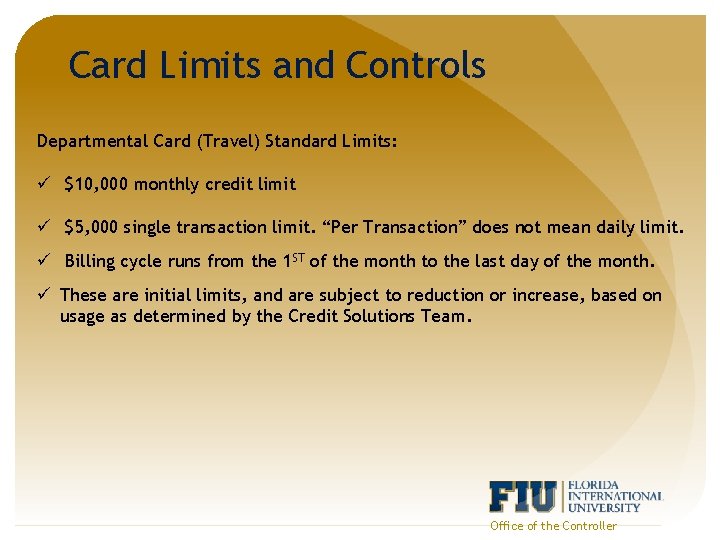 Card Limits and Controls

Departmental Card (Travel) Standard Limits:

✓ \$10,000 monthly credit limit

✓ \$5,000 single transaction limit. “Per Transaction” does not mean daily limit.

✓ Billing cycle runs from the $1^{ST}$ of the month to the last day of the month.

✓ These are initial limits, and are subject to reduction or increase, based on usage as determined by the Credit Solutions Team.

FIU FLORIDA INTERNATIONAL UNIVERSITY
Office of the Controller